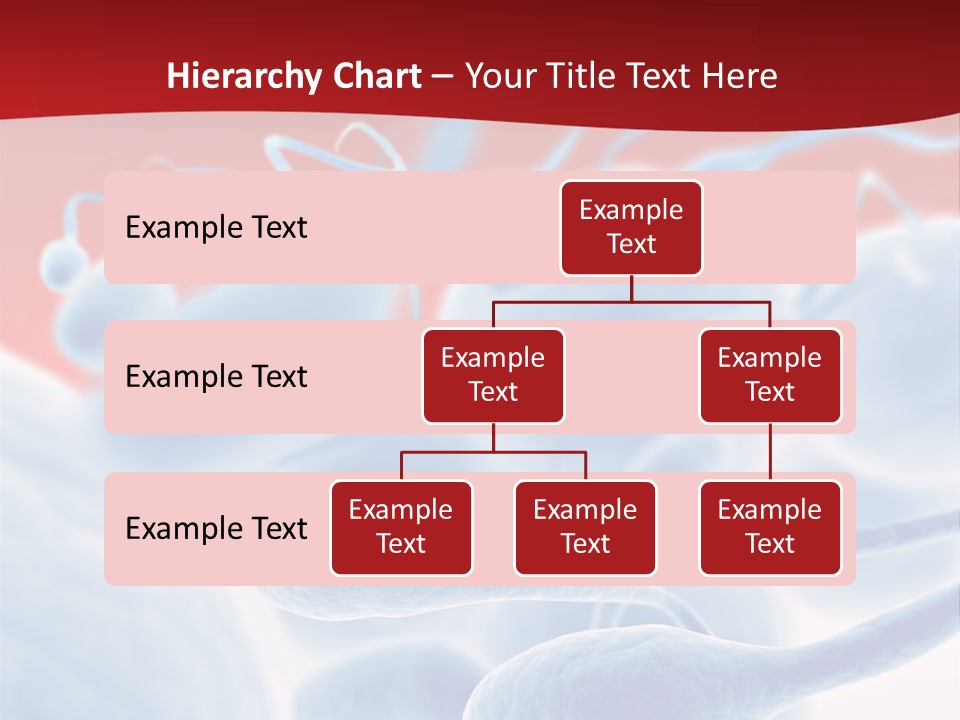 Hierarchy Chart – Your Title Text Here

Example Text

Example Text

Example Text

Example Text

Example Text

Example Text

Example Text

Example Text

Example Text